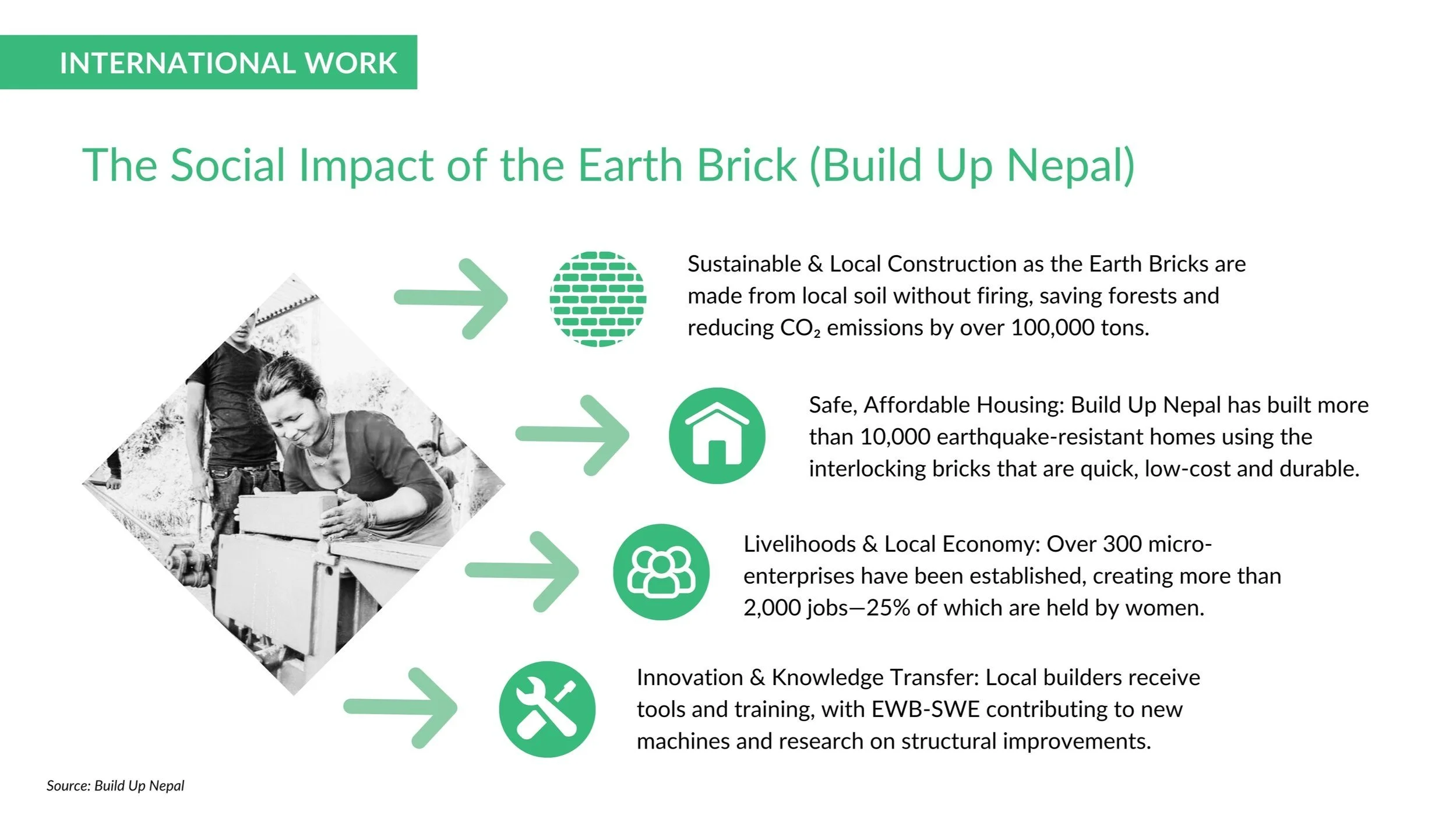 INTERNATIONAL WORK

The Social Impact of the Earth Brick (Build Up Nepal)

Sustainable & Local Construction as the Earth Bricks are made from local soil without firing, saving forests and reducing $CO_2$ emissions by over 100,000 tons.

Safe, Affordable Housing: Build Up Nepal has built more than 10,000 earthquake-resistant homes using the interlocking bricks that are quick, low-cost and durable.

Livelihoods & Local Economy: Over 300 micro-enterprises have been established, creating more than 2,000 jobs—25% of which are held by women.

Innovation & Knowledge Transfer: Local builders receive tools and training, with EWB-SWE contributing to new machines and research on structural improvements.

Source: Build Up Nepal